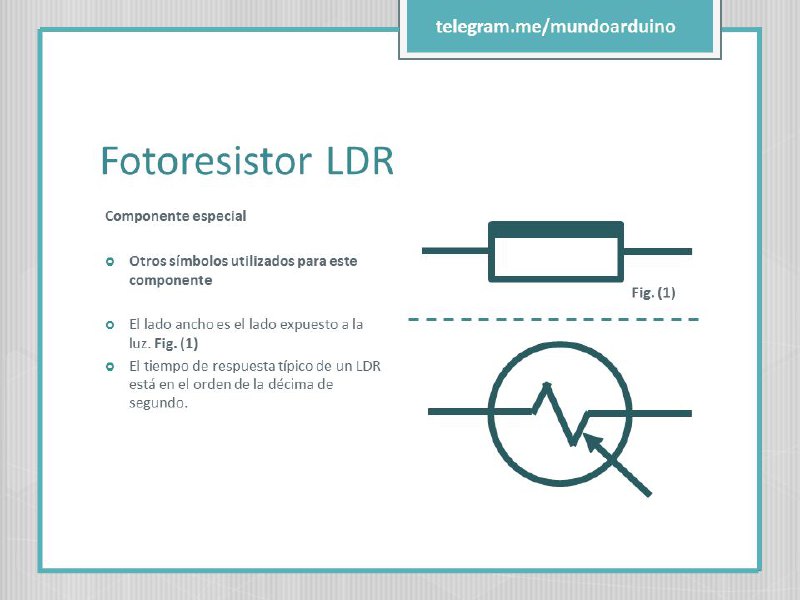 telegram.me/mundoarduino

Fotoresistor LDR

Componente especial

Otros símbolos utilizados para este componente

El lado ancho es el lado expuesto a la luz. Fig. (1)

El tiempo de respuesta típico de un LDR está en el orden de la décima de segundo.

Fig. (1)